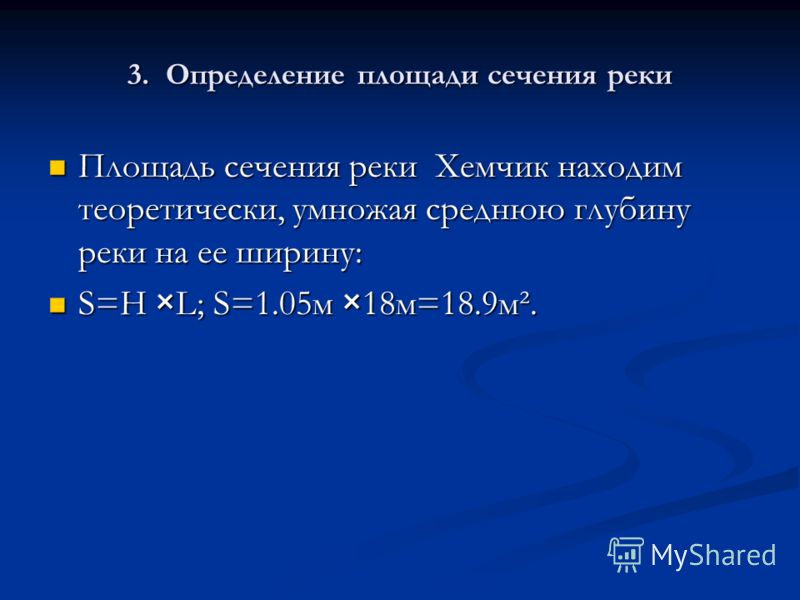 3. Определение площади сечения реки

Площадь сечения реки Хемчик находим теоретически, умножая среднюю глубину реки на ее ширину:

$S=H \times L$; $S=1.05м \times 18м=18.9м^2$.

MyShared